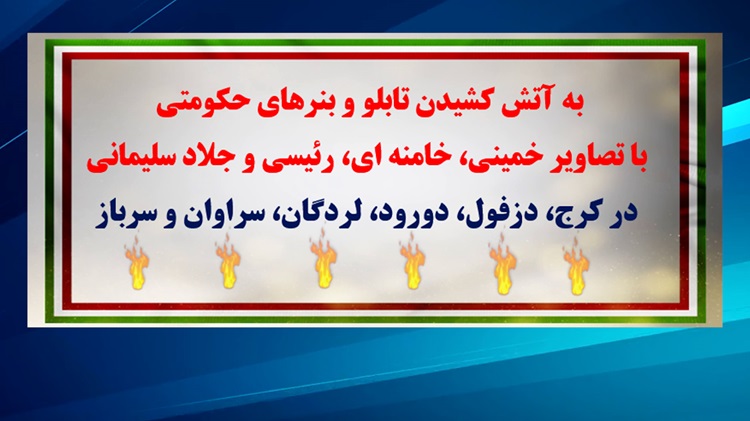 به آتش کشیدن تابلو و بنرهای حکومتی
با تصاویر خمینی، خامنه ای، رئیسی و جلاد سلیمانی
در کرج، دزفول، دورود، لردگان، سراوان و سرباز